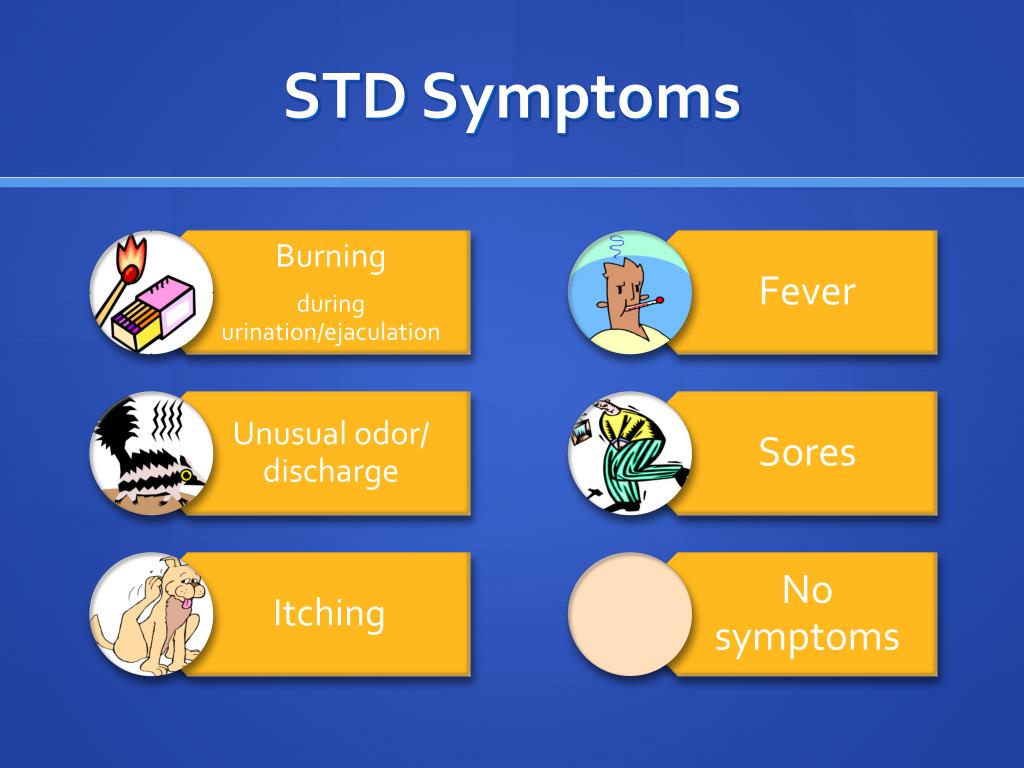 STD Symptoms

Burning
during urination/ejaculation

Unusual odor/ discharge

Itching

Fever

Sores

No symptoms